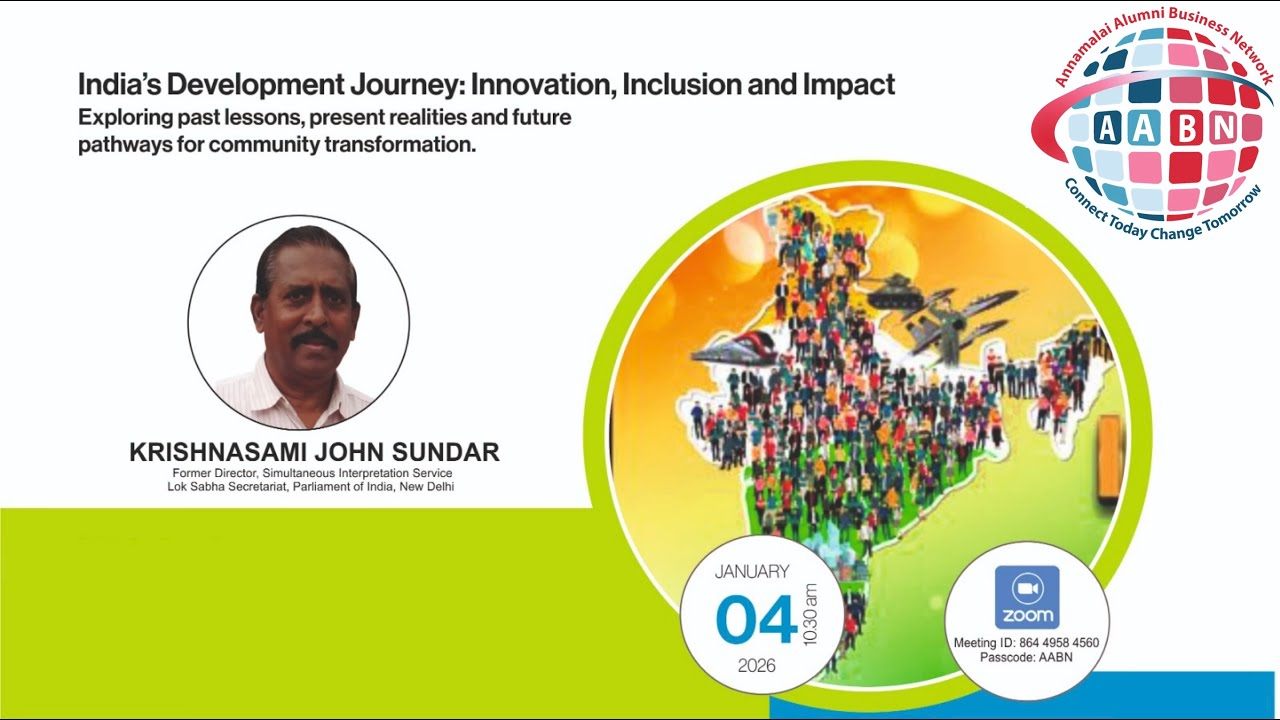 India's Development Journey: Innovation, Inclusion and Impact
Exploring past lessons, present realities and future pathways for community transformation.

Annamalai Alumni Business Network
AABN
Connect Today Change Tomorrow

KRISHNASAMI JOHN SUNDAR
Former Director, Simultaneous Interpretation Service
Lok Sabha Secretariat, Parliament of India, New Delhi

JANUARY
04
10.30 am
2026

zoom
Meeting ID: 864 4958 4560
Passcode: AABN